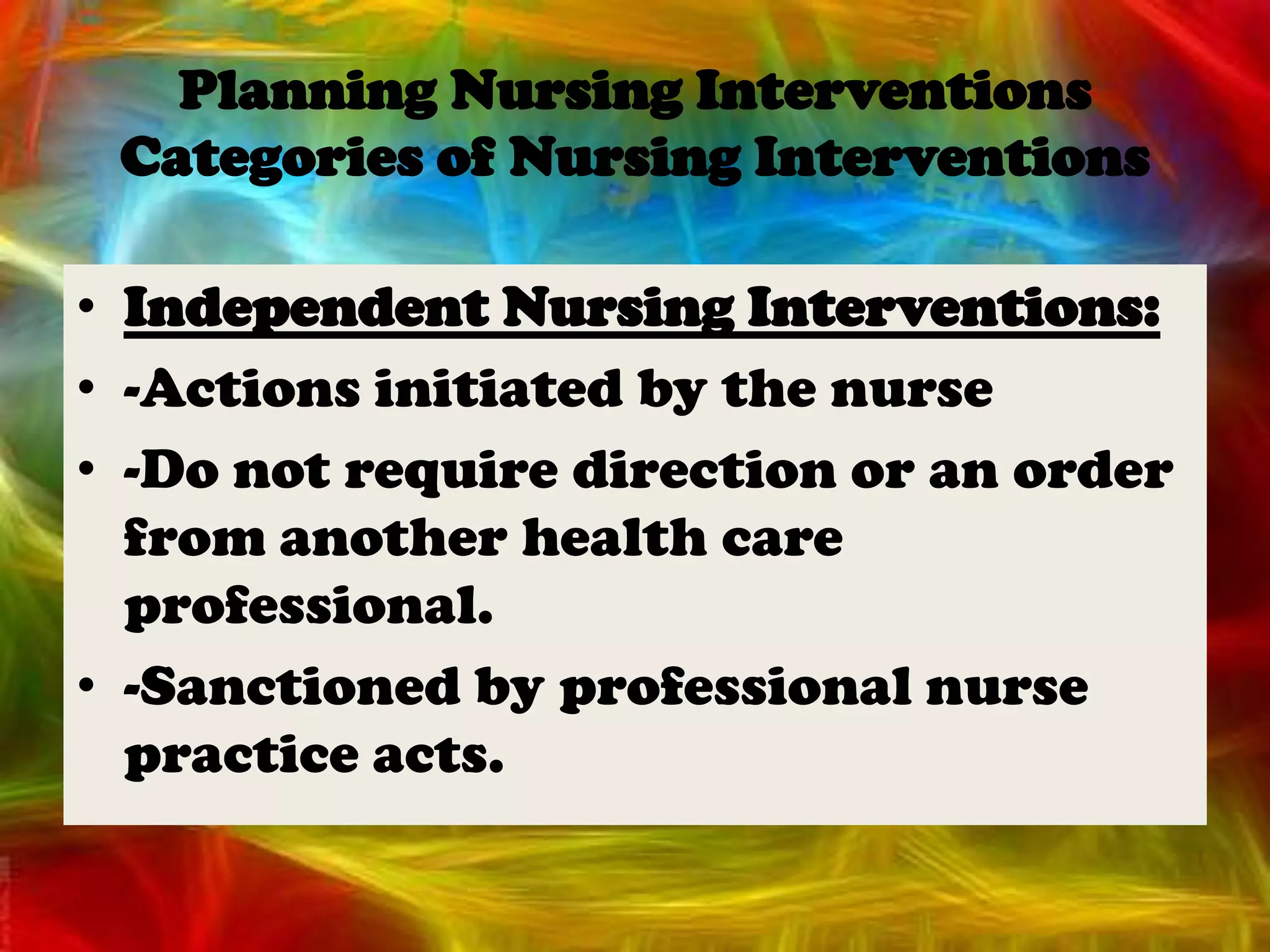 Planning Nursing Interventions
Categories of Nursing Interventions

• Independent Nursing Interventions:
• -Actions initiated by the nurse
• -Do not require direction or an order from another health care professional.
• -Sanctioned by professional nurse practice acts.